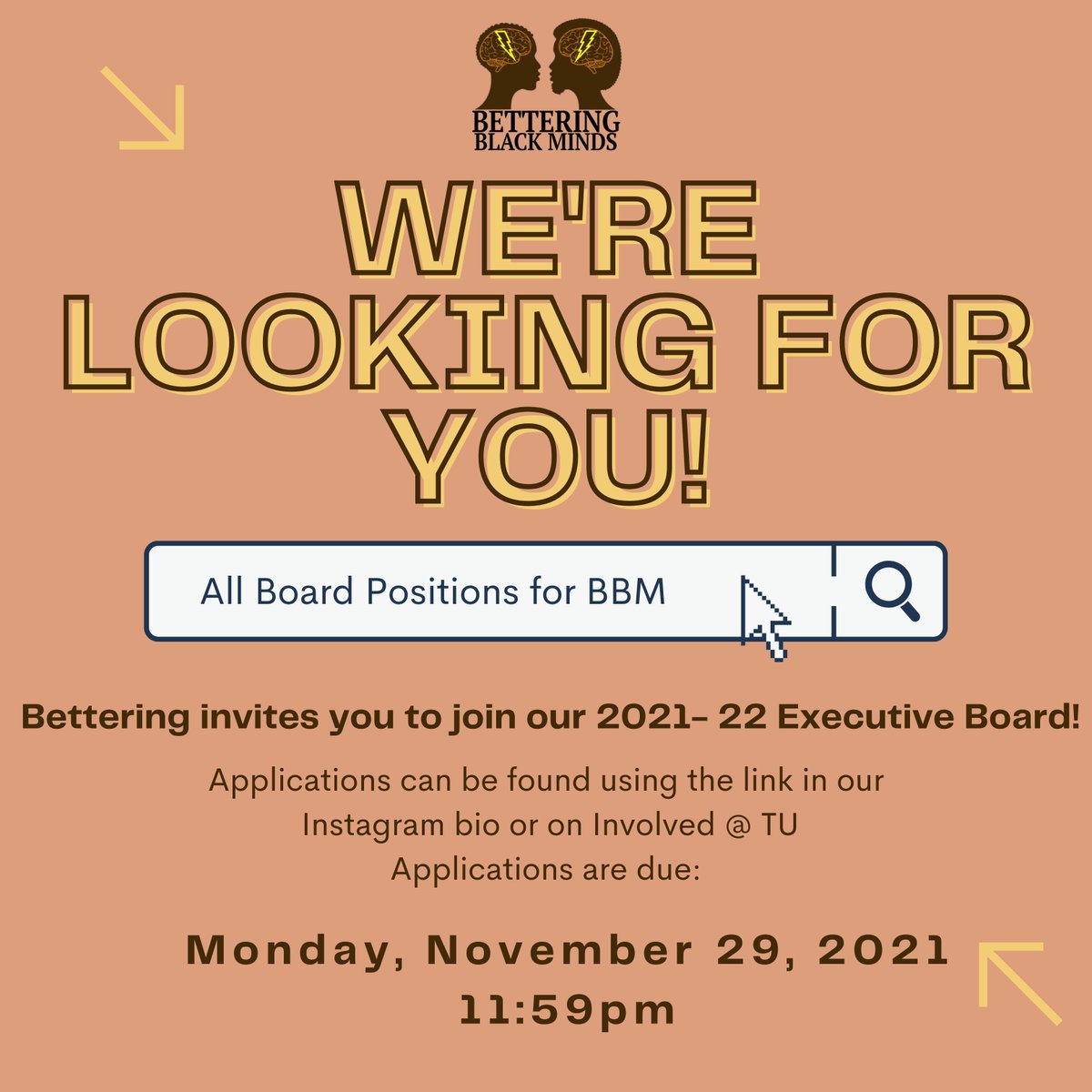 BETTERING BLACK MINDS

WE'RE LOOKING FOR YOU!

All Board Positions for BBM

Bettering invites you to join our 2021- 22 Executive Board!

Applications can be found using the link in our Instagram bio or on Involved @ TU
Applications are due:

Monday, November 29, 2021
11:59pm